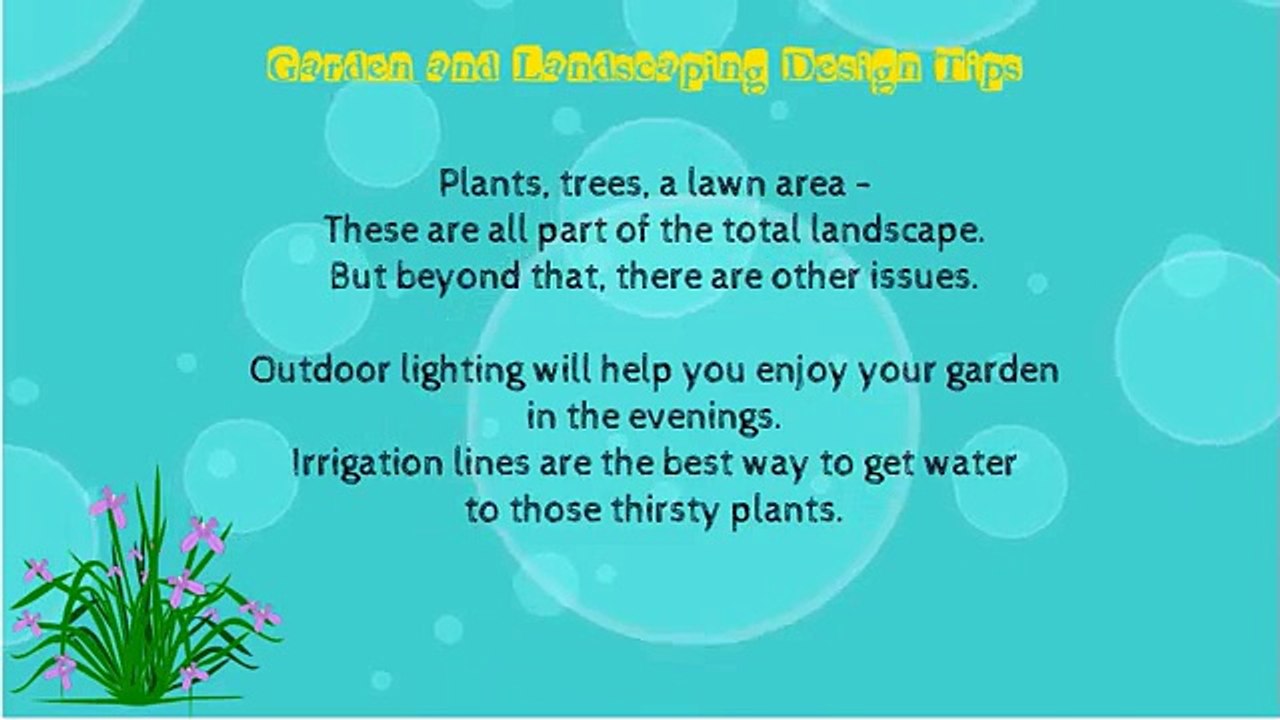 Garden and Landscaping Design Tips

Plants, trees, a lawn area -
These are all part of the total landscape.
But beyond that, there are other issues.

Outdoor lighting will help you enjoy your garden in the evenings.
Irrigation lines are the best way to get water to those thirsty plants.